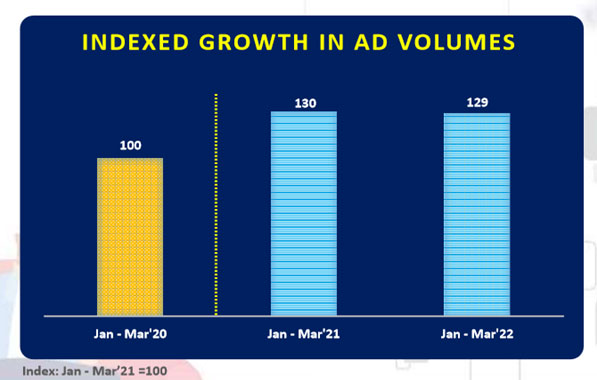 INDEXED GROWTH IN AD VOLUMES

100

130

129

Jan - Mar'20

Jan - Mar'21

Jan - Mar'22

Index: Jan - Mar'21 =100